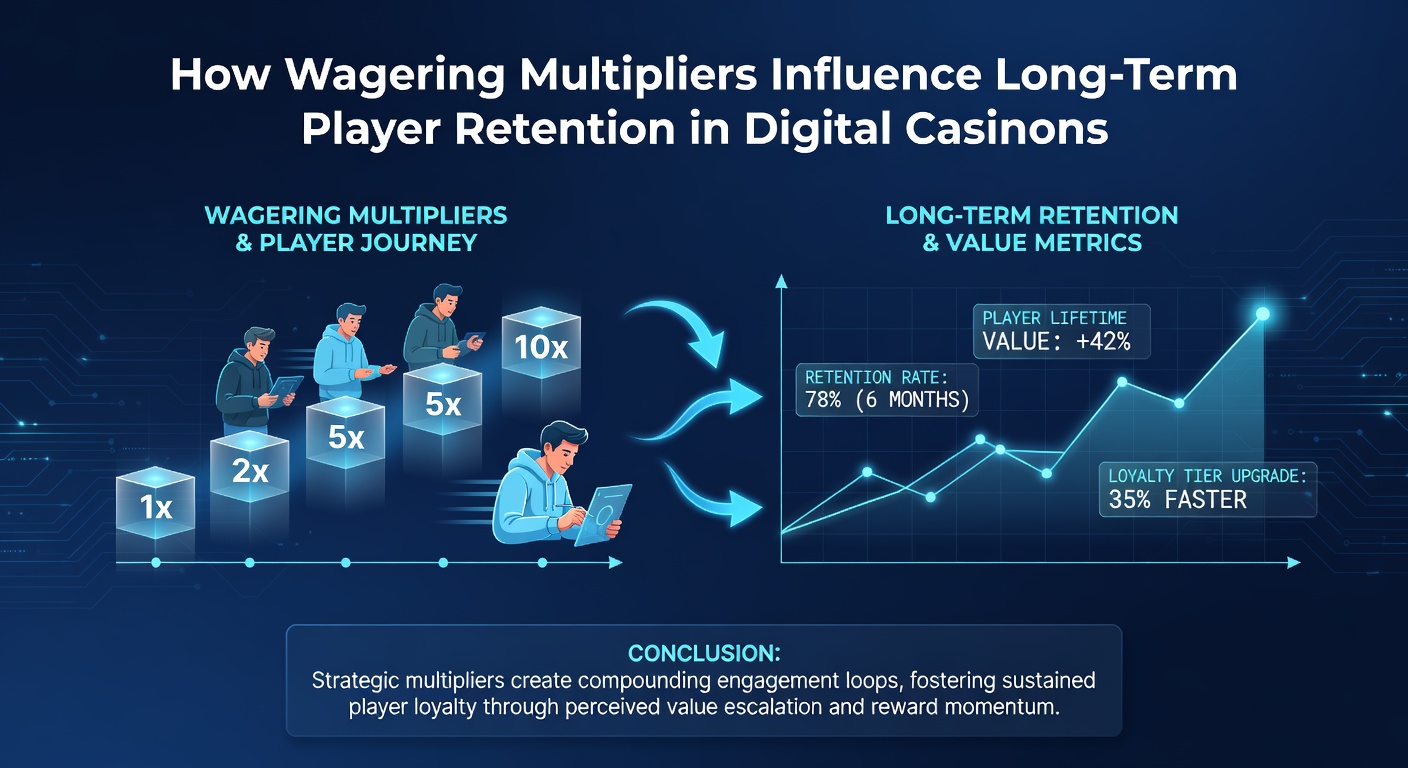 How Wagering Multipliers Influence Long-Term Player Retention in Digital Casinons

WAGERING MULTIPLIERS & PLAYER JOURNEY

1x

2x

5x

5x

10x

LONG-TERM RETENTION & VALUE METRICS

PLAYER LIFETIME VALUE: +42%

RETENTION RATE: 78% (6 MONTHS)

LOYALTY TIER UPGRADE: 35% FASTER

CONCLUSION:
Strategic multipliers create compounding engagement loops, fostering sustained player loyalty through perceived value escalation and reward momentum.